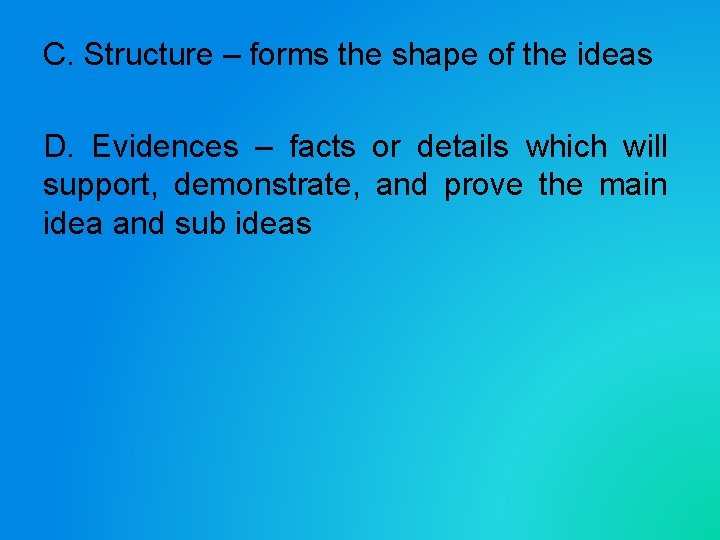 C. Structure – forms the shape of the ideas

D. Evidences – facts or details which will support, demonstrate, and prove the main idea and sub ideas